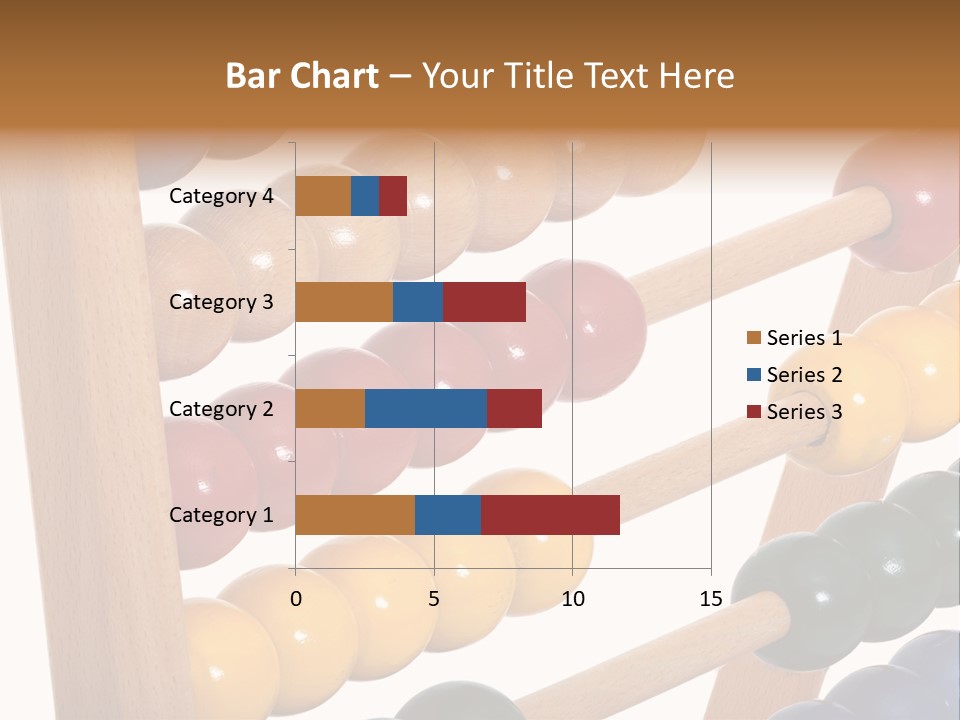 Bar Chart – Your Title Text Here

Category 4
Category 3
Category 2
Category 1

0
5
10
15

Series 1
Series 2
Series 3